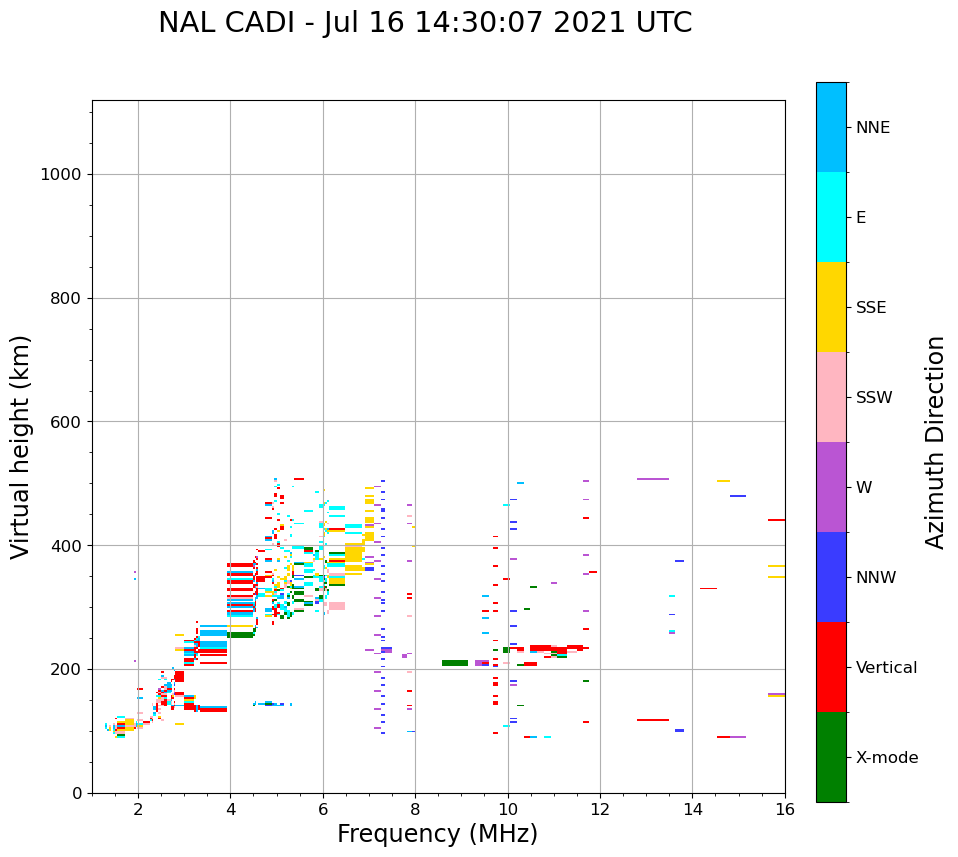 NAL CADI - Jul 16 14:30:07 2021 UTC

Virtual height (km)

1000
800
600
400
200
0

2
4
6
8
10
12
14
16

Frequency (MHz)

NNE
E
SSE
SSW
W
NNW
Vertical
X-mode

Azimuth Direction